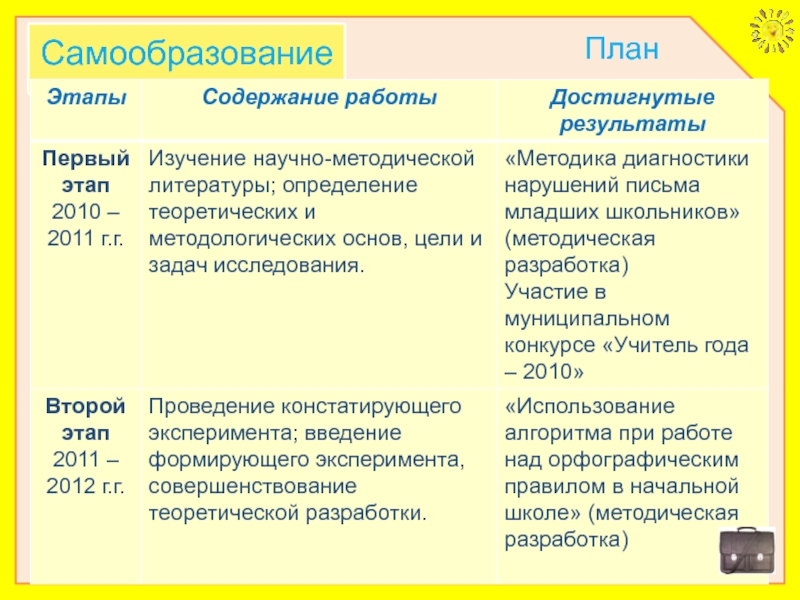 Самообразование

План

| Этапы | Содержание работы | Достигнутые результаты |
|---|---|---|
| Первый этап 2010 – 2011 г.г. | Изучение научно-методической литературы; определение теоретических и методологических основ, цели и задач исследования. | «Методика диагностики нарушений письма младших школьников» (методическая разработка) Участие в муниципальном конкурсе «Учитель года – 2010» |
| Второй этап 2011 – 2012 г.г. | Проведение констатирующего эксперимента; введение формирующего эксперимента, совершенствование теоретической разработки. | «Использование алгоритма при работе над орфографическим правилом в начальной школе» (методическая разработка) |